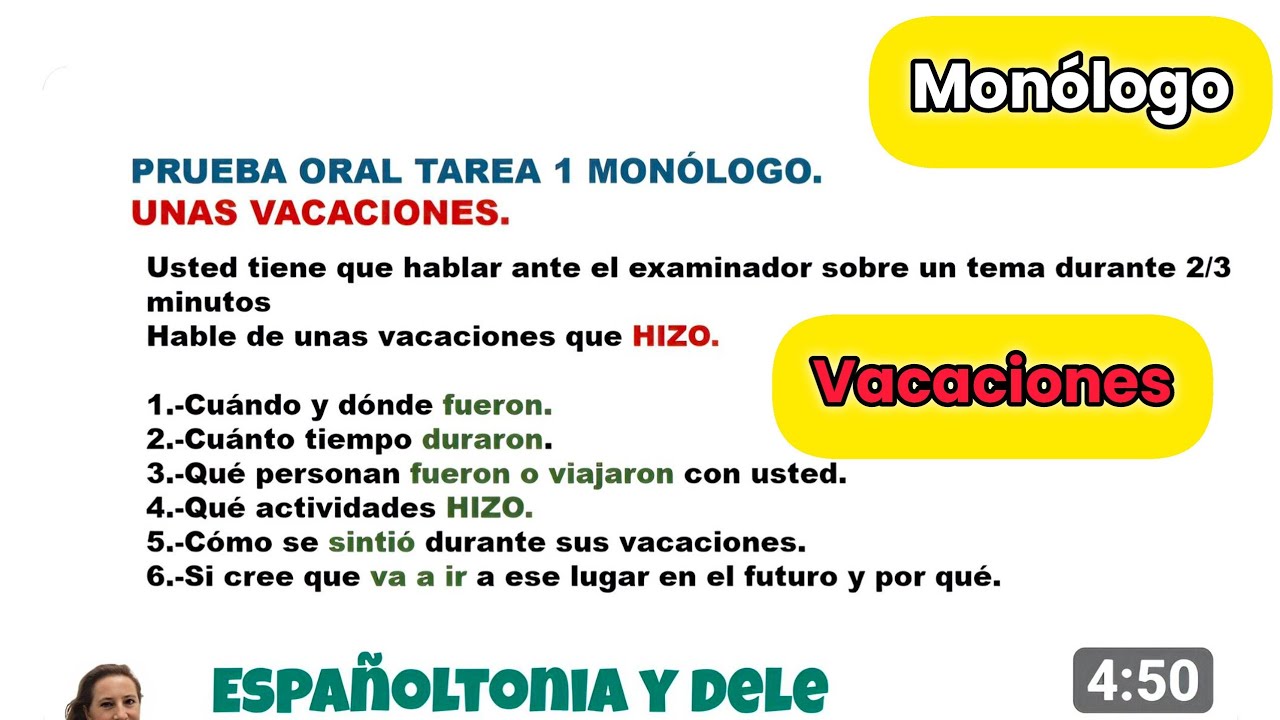 Monólogo

PRUEBA ORAL TAREA 1 MONÓLOGO.
UNAS VACACIONES.

Usted tiene que hablar ante el examinador sobre un tema durante 2/3 minutos
Hable de unas vacaciones que HIZO.

Vacaciones

1.-Cuándo y dónde fueron.
2.-Cuánto tiempo duraron.
3.-Qué personan fueron o viajaron con usted.
4.-Qué actividades HIZO.
5.-Cómo se sintió durante sus vacaciones.
6.-Si cree que va a ir a ese lugar en el futuro y por qué.

ESPAÑOLTONIA Y DELE

4:50